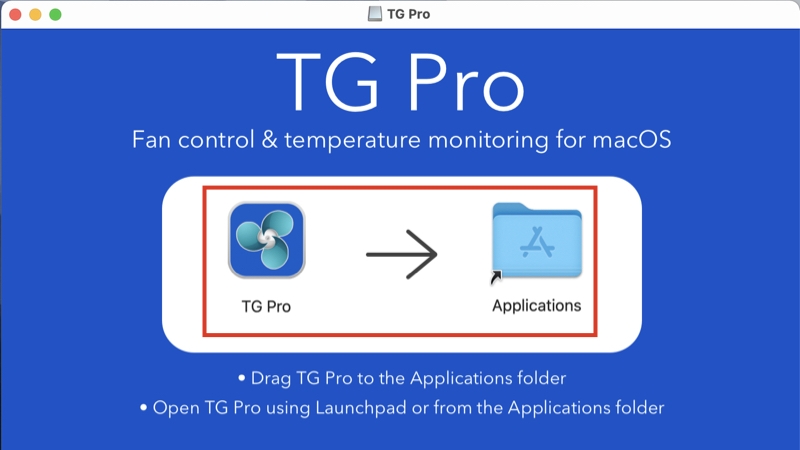 TG Pro

TG Pro

Fan control & temperature monitoring for macOS

TG Pro

Applications

• Drag TG Pro to the Applications folder

• Open TG Pro using Launchpad or from the Applications folder